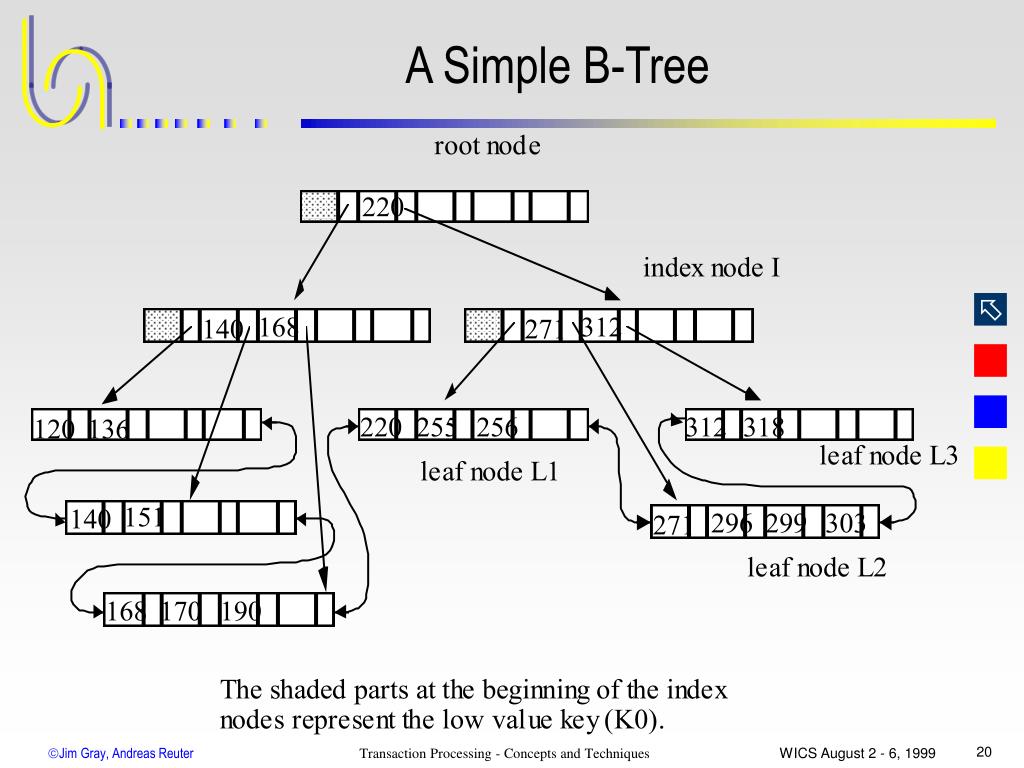 A Simple B-Tree

root node

220

index node I

140 168

271 312

120 136

220 255 256

312 318

leaf node L3

leaf node L1

140 151

271 296 299 303

leaf node L2

168 170 190

The shaded parts at the beginning of the index nodes represent the low value key (K0).

©Jim Gray, Andreas Reuter

Transaction Processing - Concepts and Techniques

WICS August 2 - 6, 1999

20